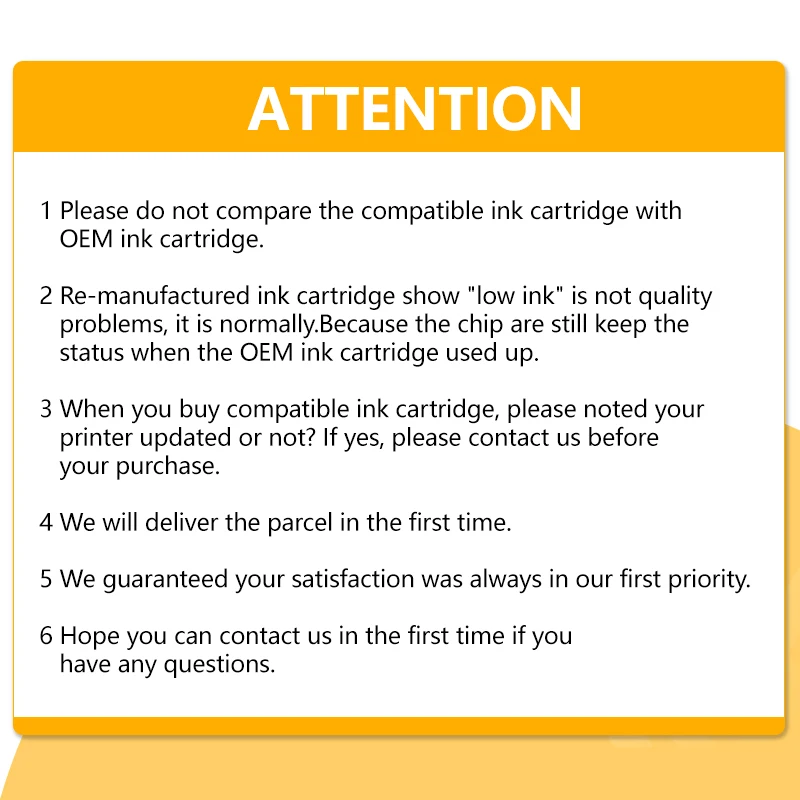 ATTENTION

1 Please do not compare the compatible ink cartridge with OEM ink cartridge.

2 Re-manufactured ink cartridge show "low ink" is not quality problems, it is normally.Because the chip are still keep the status when the OEM ink cartridge used up.

3 When you buy compatible ink cartridge, please noted your printer updated or not? If yes, please contact us before your purchase.

4 We will deliver the parcel in the first time.

5 We guaranteed your satisfaction was always in our first priority.

6 Hope you can contact us in the first time if you have any questions.